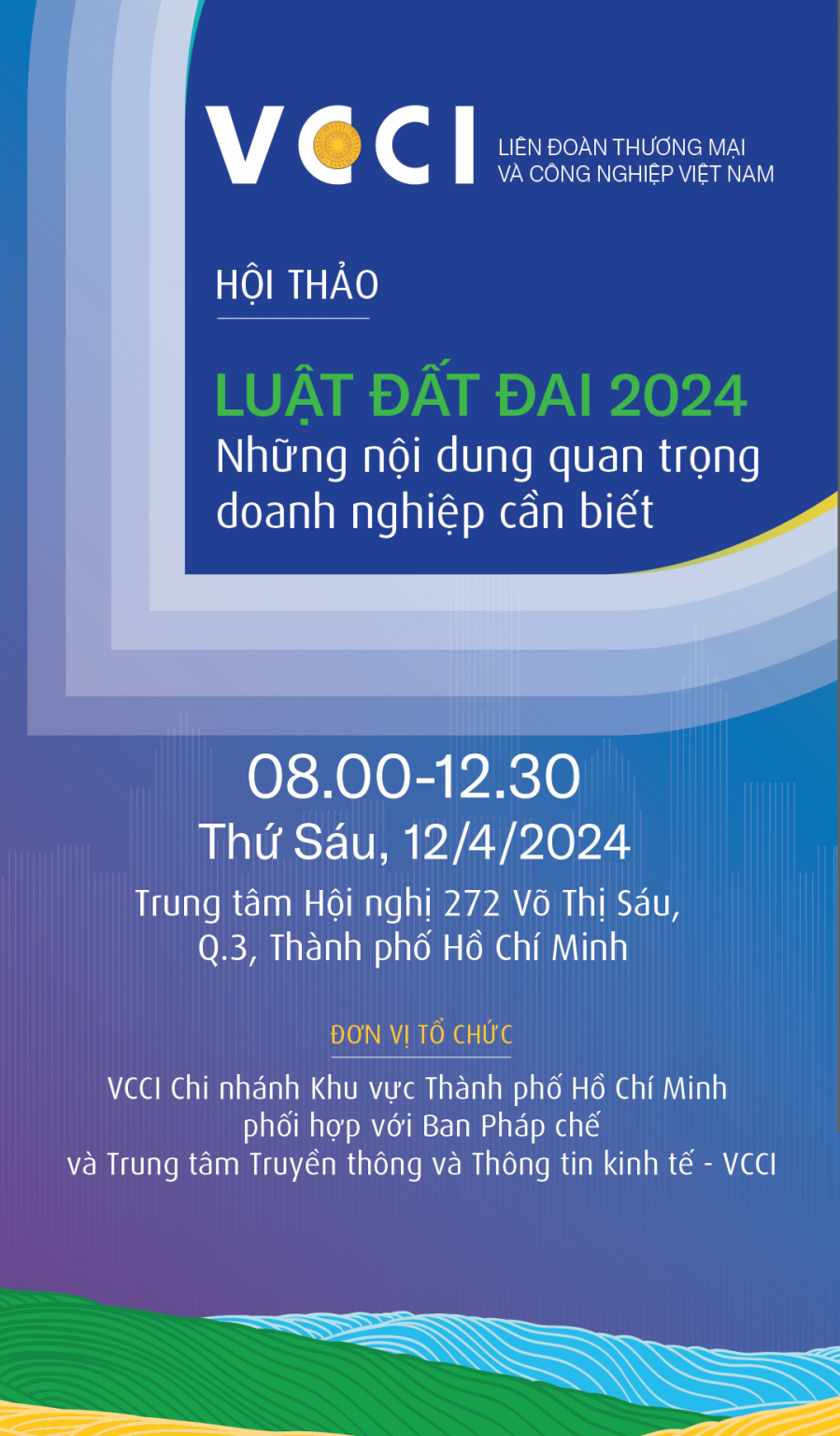 VCCI LIÊN ĐOÀN THƯƠNG MẠI VÀ CÔNG NGHIỆP VIỆT NAM

HỘI THẢO

LUẬT ĐẤT ĐAI 2024
Những nội dung quan trọng doanh nghiệp cần biết

08.00-12.30
Thứ Sáu, 12/4/2024
Trung tâm Hội nghị 272 Võ Thị Sáu, Q.3, Thành phố Hồ Chí Minh

ĐƠN VỊ TỔ CHỨC
VCCI Chi nhánh Khu vực Thành phố Hồ Chí Minh phối hợp với Ban Pháp chế và Trung tâm Truyền thông và Thông tin kinh tế - VCCI